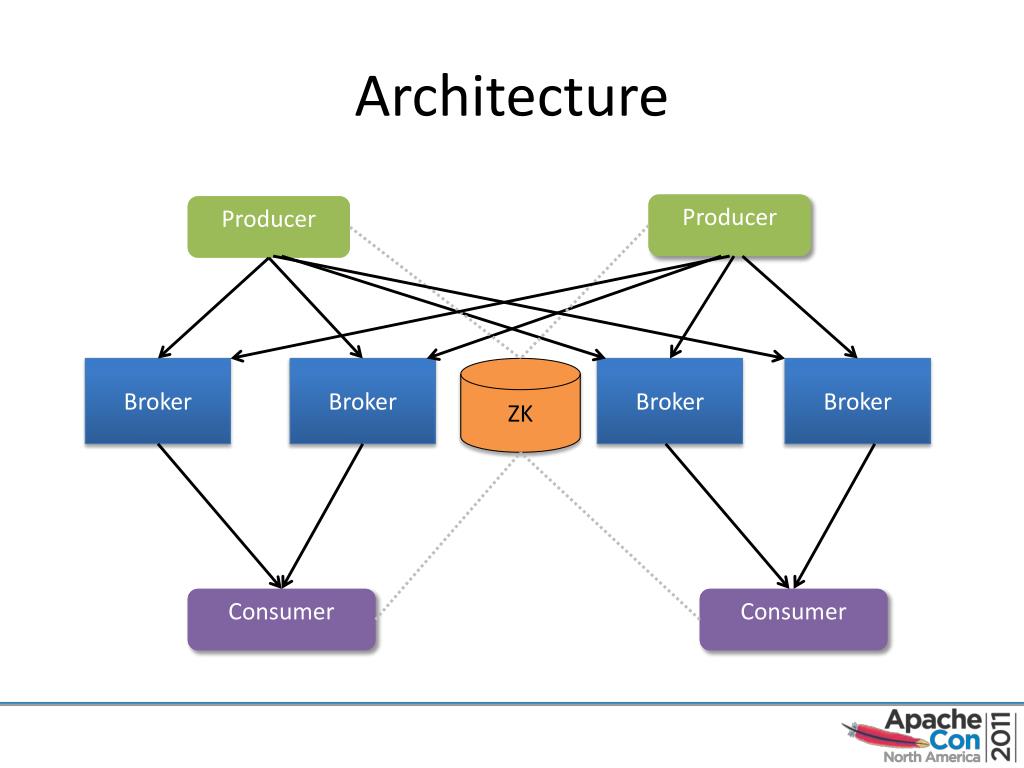 Architecture

Producer

Producer

Broker

Broker

ZK

Broker

Broker

Consumer

Consumer

Apache Con North America 2011